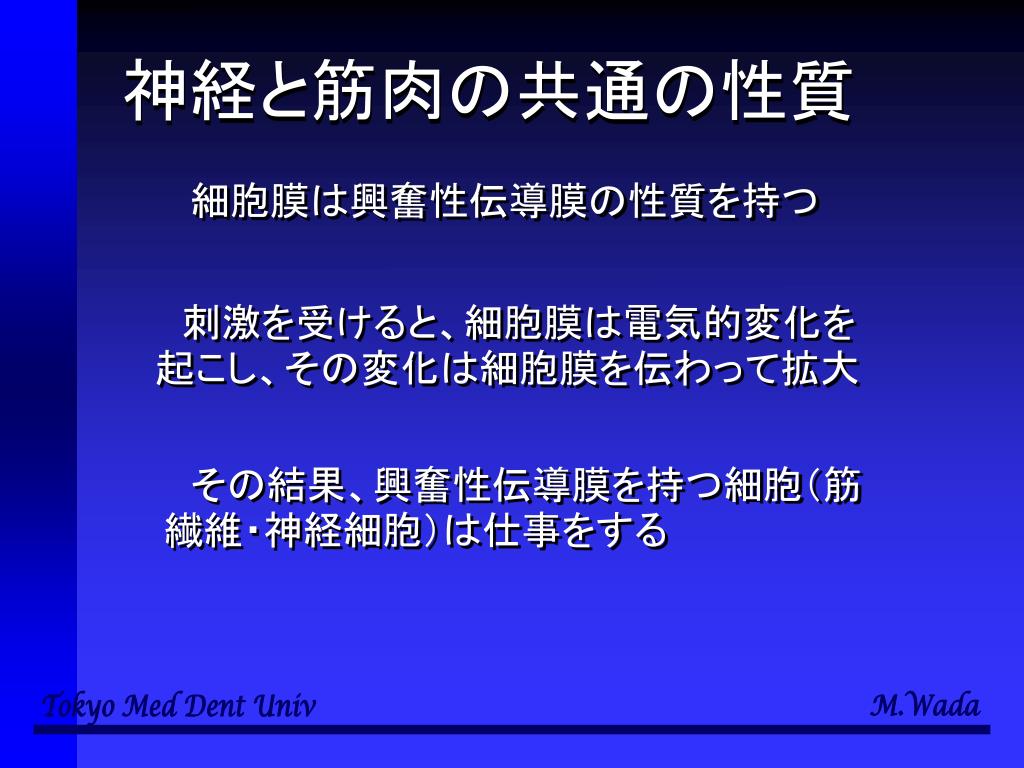 神経と筋肉の共通の性質

細胞膜は興奮性伝導膜の性質を持つ

刺激を受けると、細胞膜は電気的変化を起こし、その変化は細胞膜を伝わって拡大

その結果、興奮性伝導膜を持つ細胞（筋繊維・神経細胞）は仕事をする

Tokyo Med Dent Univ

M.Wada